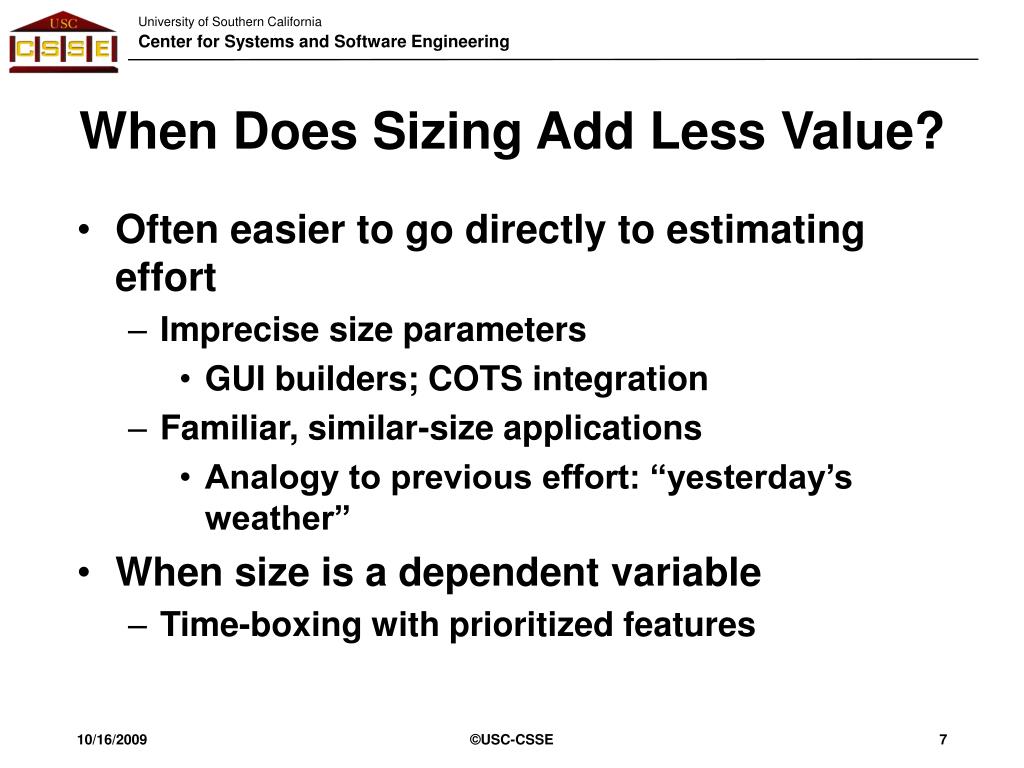 USC
CSSE

University of Southern California
Center for Systems and Software Engineering

When Does Sizing Add Less Value?

• Often easier to go directly to estimating effort
– Imprecise size parameters
• GUI builders; COTS integration
– Familiar, similar-size applications
• Analogy to previous effort: “yesterday’s weather”
• When size is a dependent variable
– Time-boxing with prioritized features

10/16/2009

©USC-CSSE

7